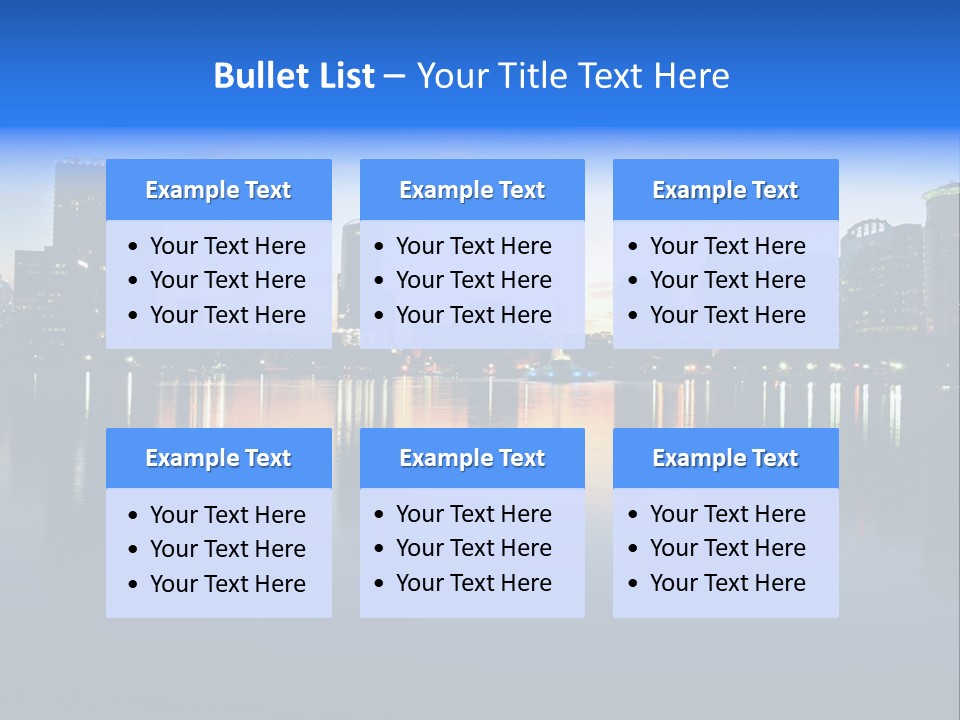 Bullet List – Your Title Text Here

Example Text
- Your Text Here
- Your Text Here
- Your Text Here

Example Text
- Your Text Here
- Your Text Here
- Your Text Here

Example Text
- Your Text Here
- Your Text Here
- Your Text Here

Example Text
- Your Text Here
- Your Text Here
- Your Text Here

Example Text
- Your Text Here
- Your Text Here
- Your Text Here

Example Text
- Your Text Here
- Your Text Here
- Your Text Here